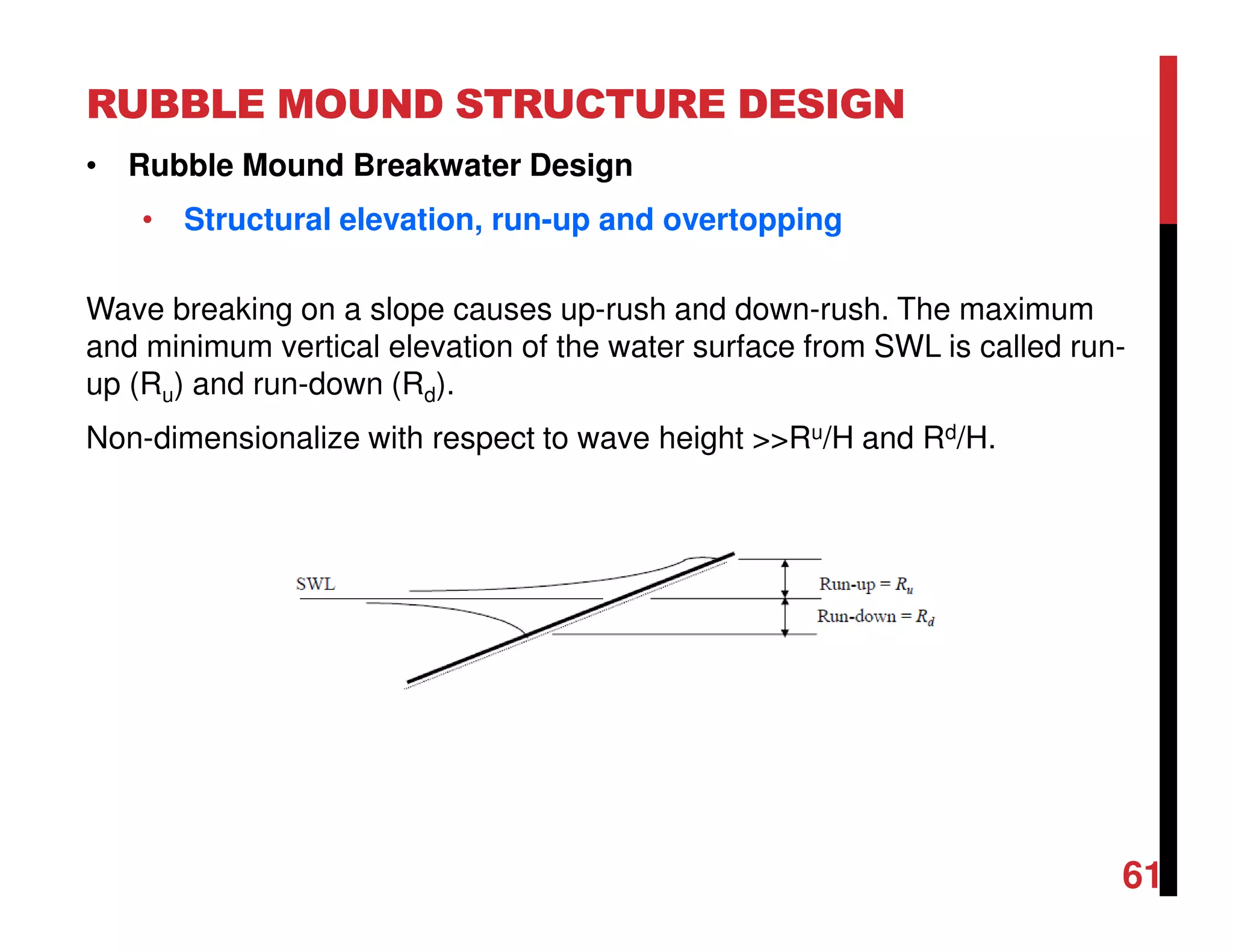 RUBBLE MOUND STRUCTURE DESIGN

• Rubble Mound Breakwater Design

• Structural elevation, run-up and overtopping

Wave breaking on a slope causes up-rush and down-rush. The maximum and minimum vertical elevation of the water surface from SWL is called run-up ($R_u$) and run-down ($R_d$).

Non-dimensionalize with respect to wave height >>$R^u$/H and $R^d$/H.

SWL

Run-up = $R_u$

Run-down = $R_d$

61